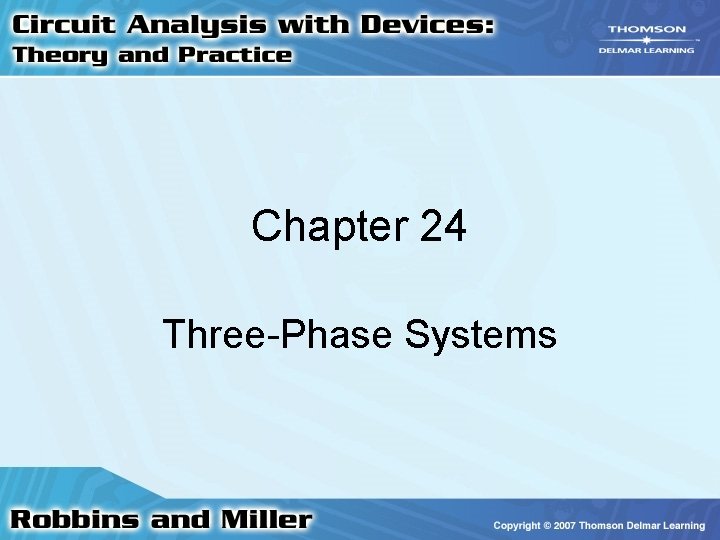 Circuit Analysis with Devices:
Theory and Practice

THOMSON
DELMAR LEARNING

Chapter 24

Three-Phase Systems

Robbins and Miller

Copyright © 2007 Thomson Delmar Learning